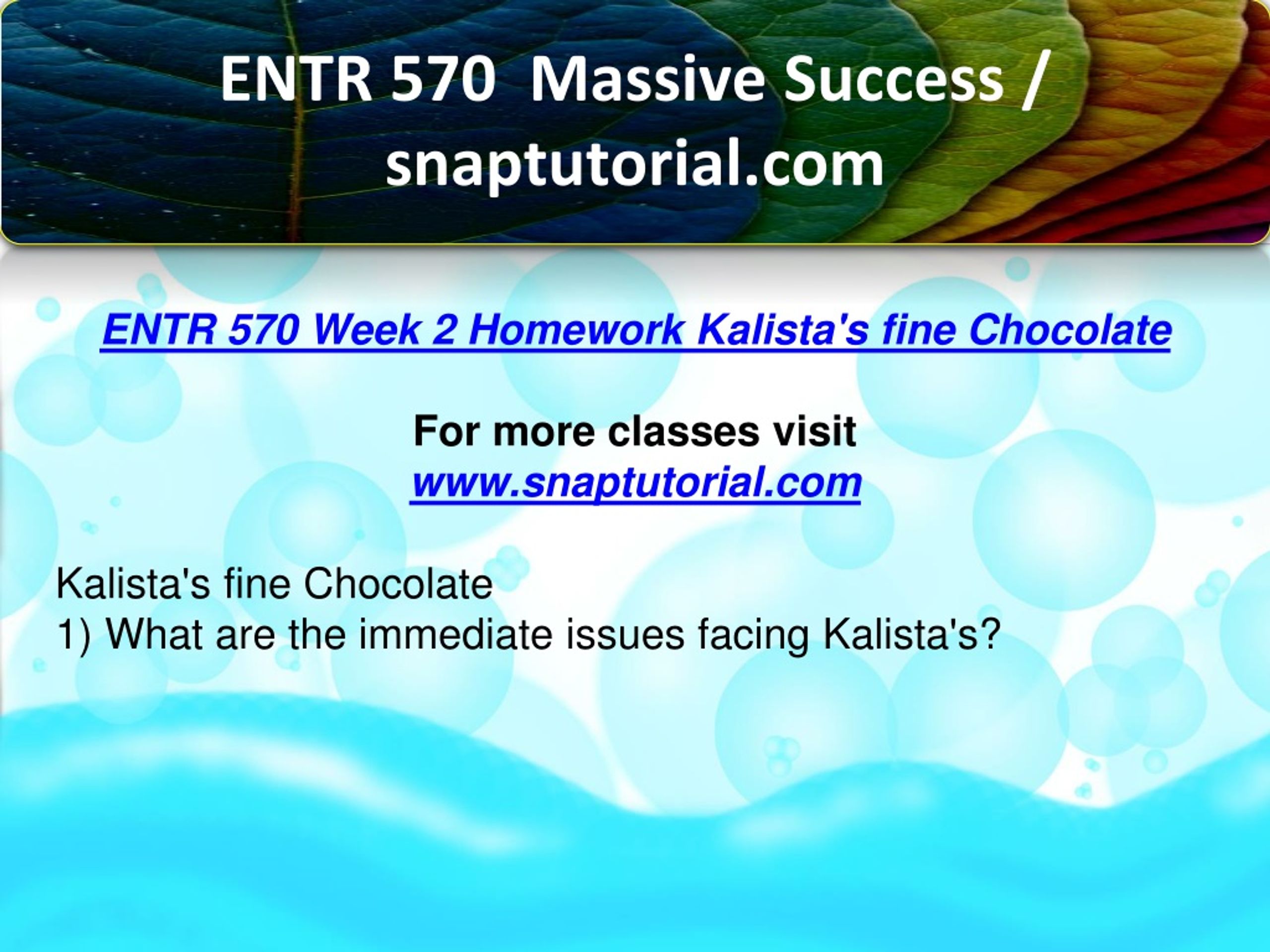 ENTR 570 Massive Success / snaptutorial.com

ENTR 570 Week 2 Homework Kalista's fine Chocolate

For more classes visit
www.snaptutorial.com

Kalista's fine Chocolate
1) What are the immediate issues facing Kalista's?